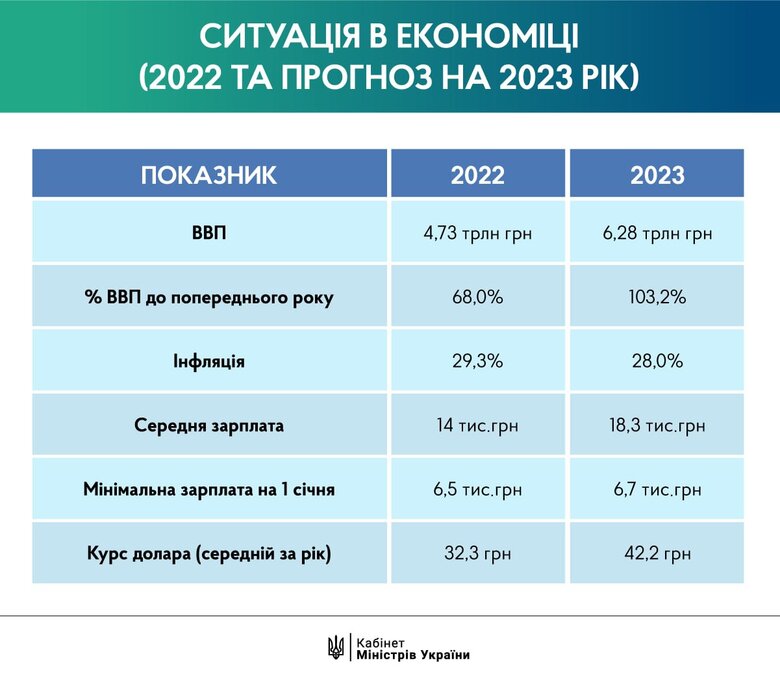 СИТУАЦІЯ В ЕКОНОМІЦІ
(2022 ТА ПРОГНОЗ НА 2023 РІК)

| ПОКАЗНИК | 2022 | 2023 |
|---|---|---|
| ВВП | 4,73 трлн грн | 6,28 трлн грн |
| % ВВП до попереднього року | 68,0% | 103,2% |
| Інфляція | 29,3% | 28,0% |
| Середня зарплата | 14 тис.грн | 18,3 тис.грн |
| Мінімальна зарплата на 1 січня | 6,5 тис.грн | 6,7 тис.грн |
| Курс долара (середній за рік) | 32,3 грн | 42,2 грн |

Кабінет
Міністрів України